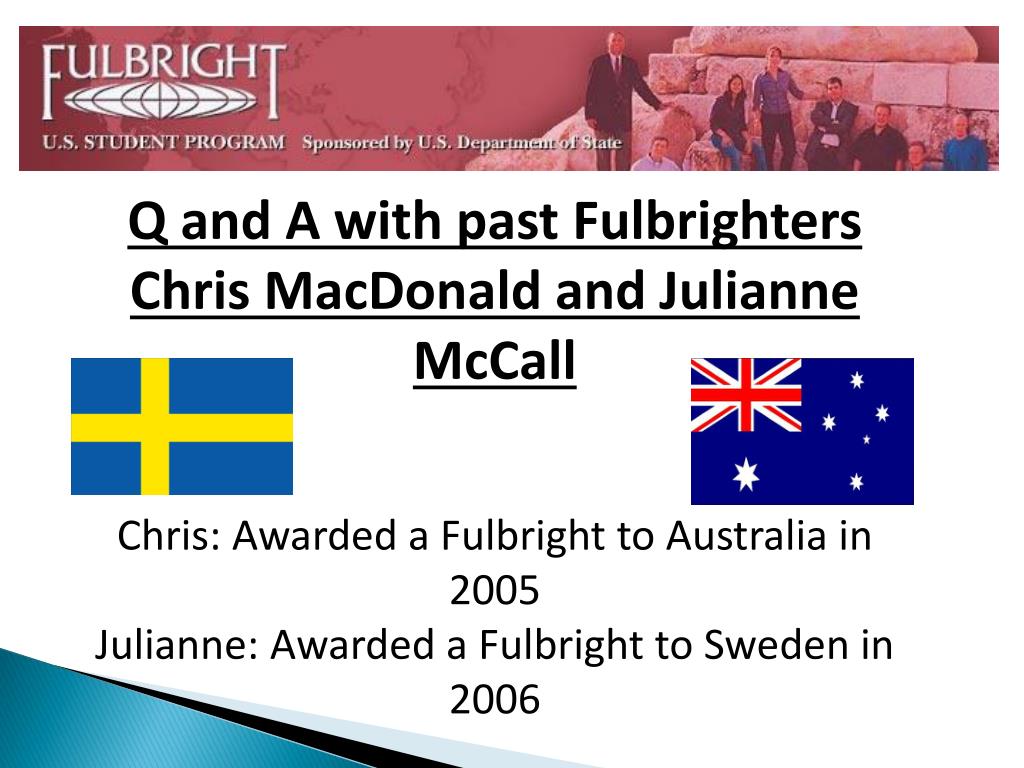 FULBRIGHT
U.S. STUDENT PROGRAM Sponsored by U.S. Department of State

Q and A with past Fulbrighters Chris MacDonald and Julianne McCall

Chris: Awarded a Fulbright to Australia in 2005
Julianne: Awarded a Fulbright to Sweden in 2006